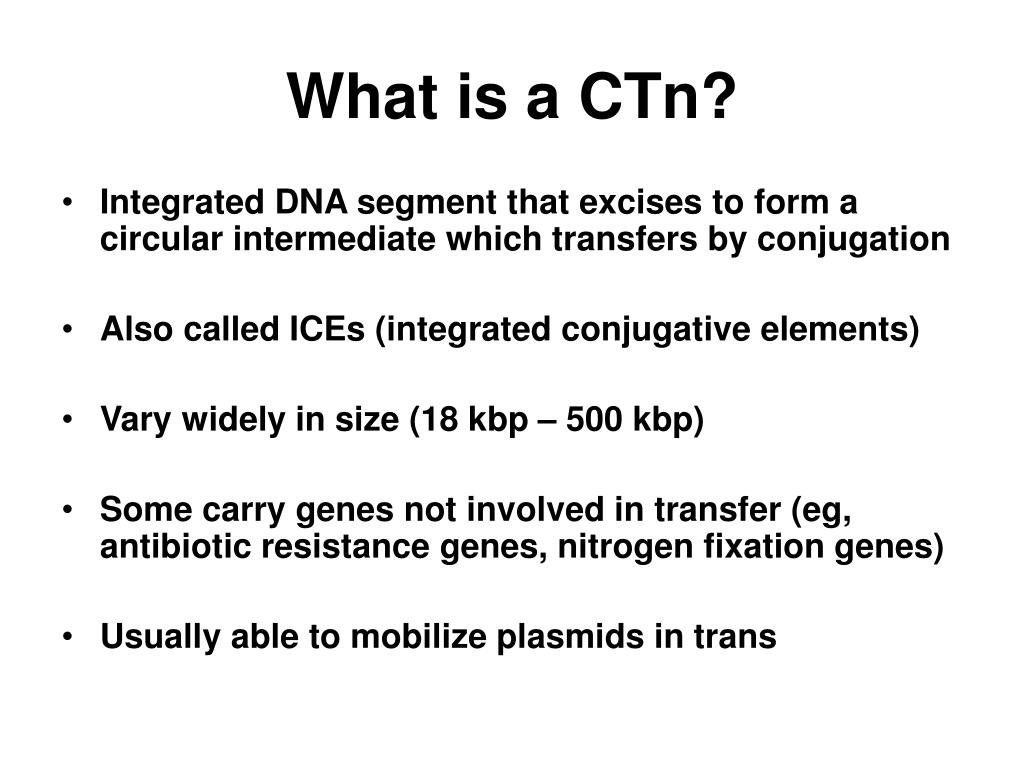 What is a CTn?

• Integrated DNA segment that excises to form a circular intermediate which transfers by conjugation

• Also called ICEs (integrated conjugative elements)

• Vary widely in size (18 kbp – 500 kbp)

• Some carry genes not involved in transfer (eg, antibiotic resistance genes, nitrogen fixation genes)

• Usually able to mobilize plasmids in trans